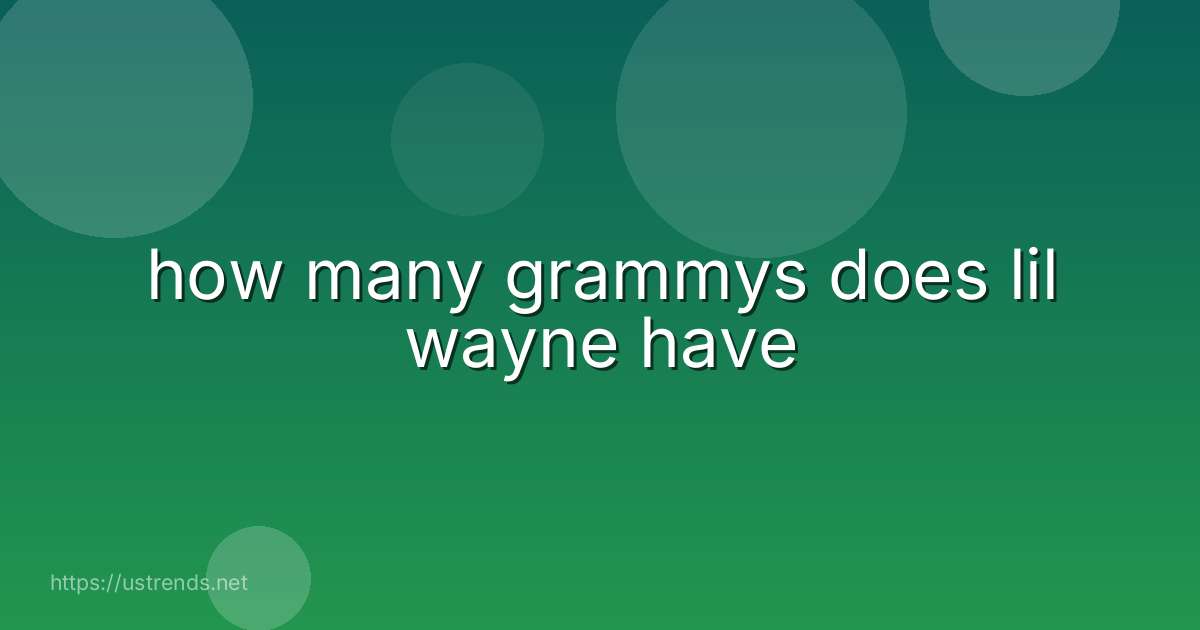 how many grammys does lil wayne have

https://ustrends.net